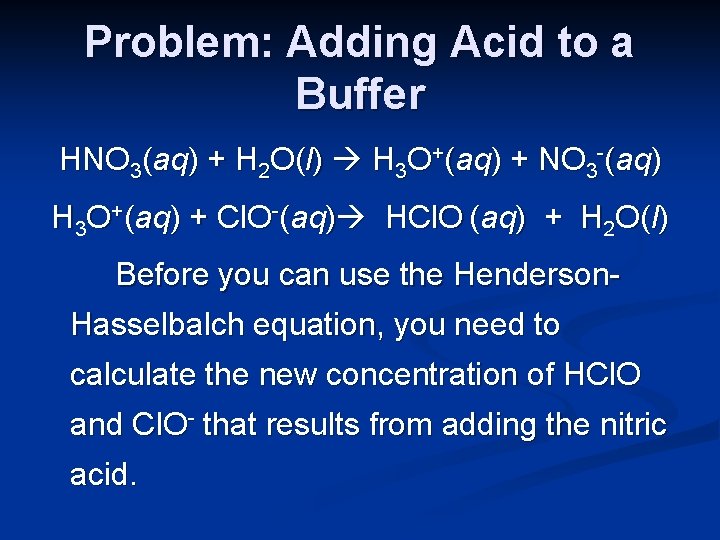 Problem: Adding Acid to a Buffer

$HNO_3(aq) + H_2O(l) \rightarrow H_3O^+(aq) + NO_3^-(aq)$

$H_3O^+(aq) + ClO^-(aq) \rightarrow HClO(aq) + H_2O(l)$

Before you can use the Henderson-Hasselbalch equation, you need to calculate the new concentration of HClO and $ClO^-$ that results from adding the nitric acid.